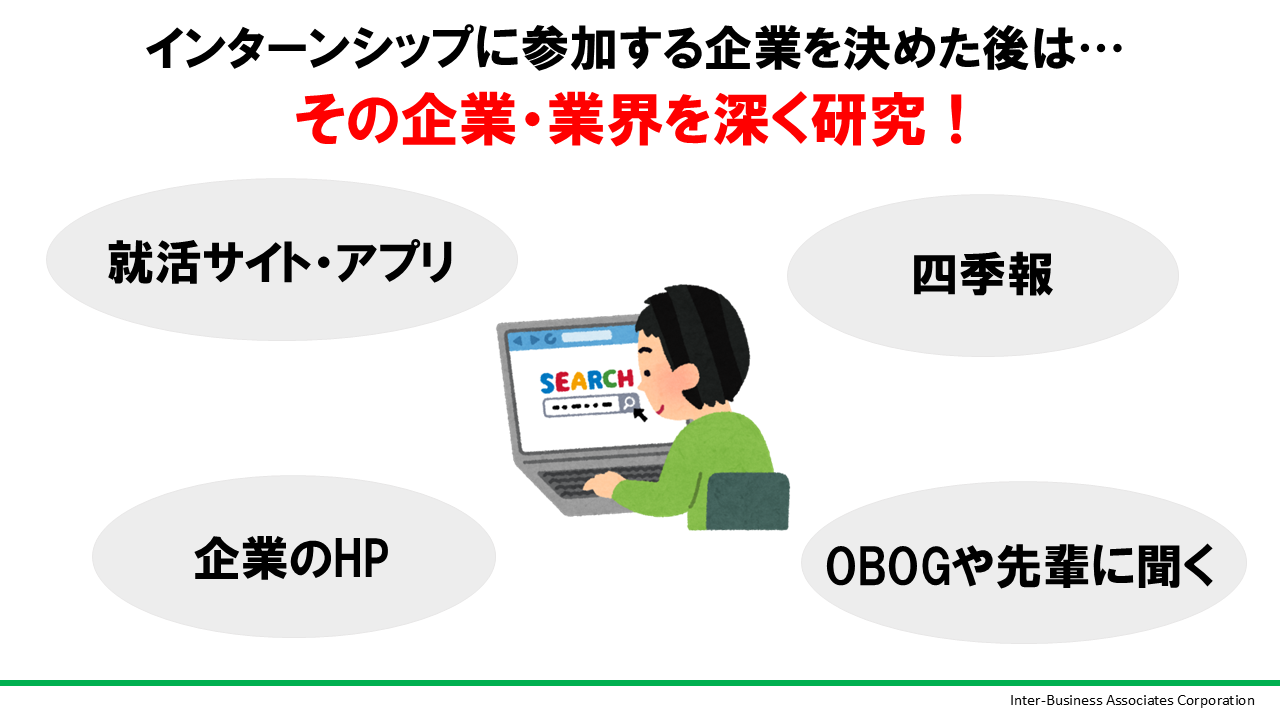 インターンシップに参加する企業を決めた後は…
その企業・業界を深く研究！

就活サイト・アプリ

四季報

SEARCH

企業のHP

OBOGや先輩に聞く

Inter-Business Associates Corporation